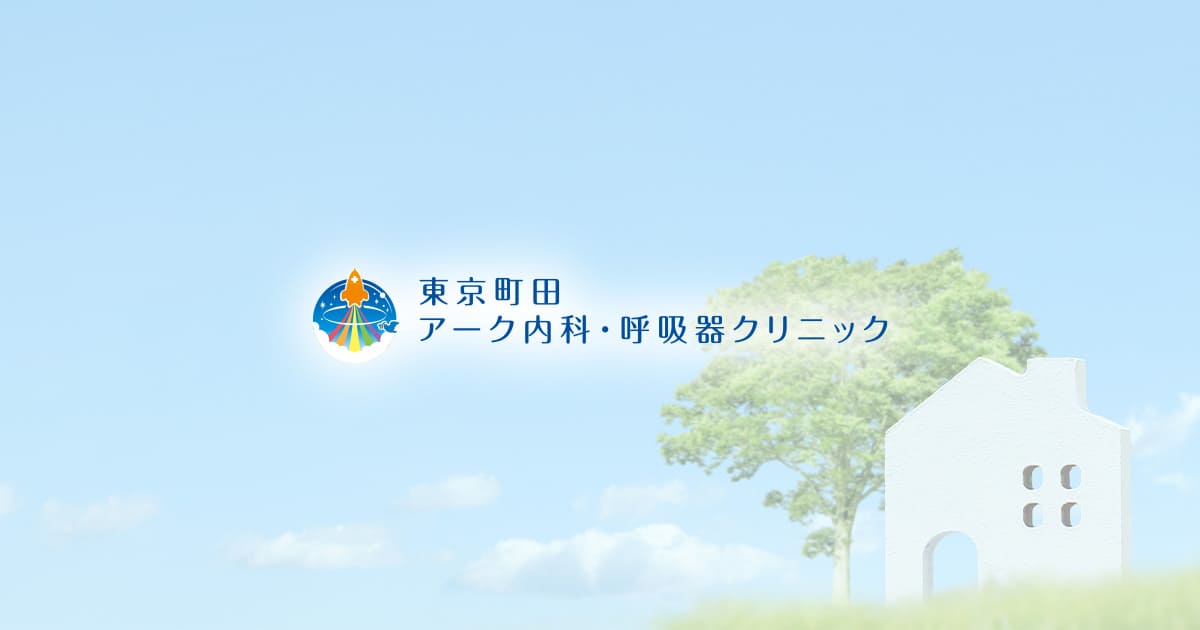 東京町田
アーク内科・呼吸器クリニック